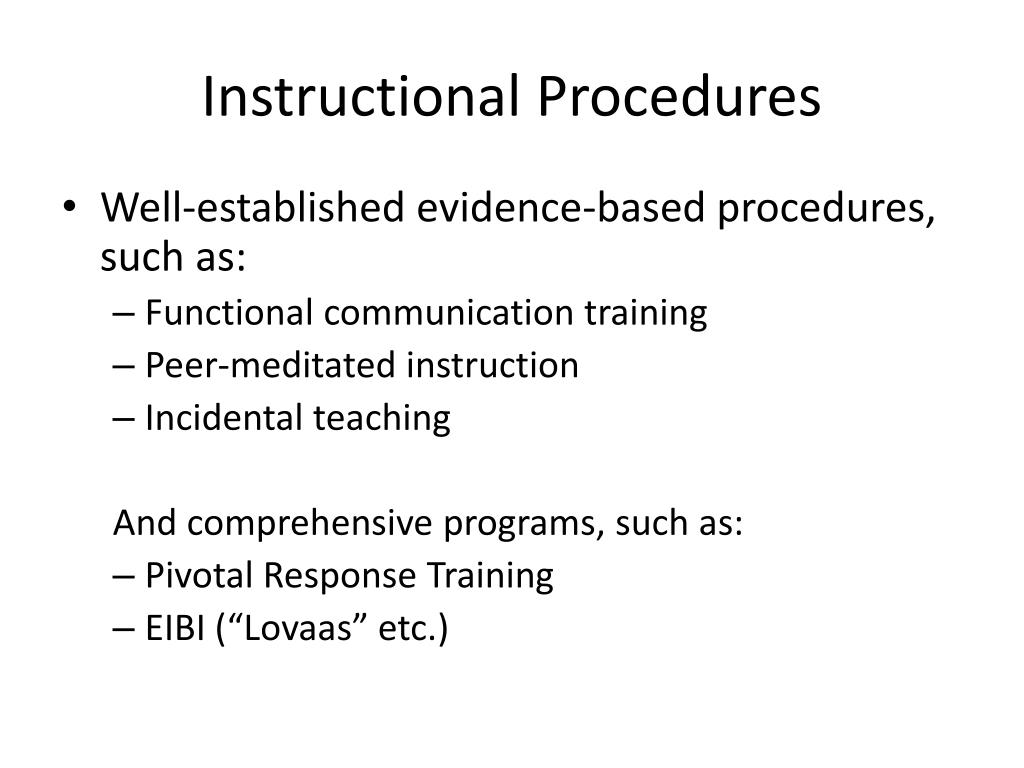 Instructional Procedures

• Well-established evidence-based procedures, such as:
– Functional communication training
– Peer-meditated instruction
– Incidental teaching

And comprehensive programs, such as:
– Pivotal Response Training
– EIBI (“Lovaas” etc.)